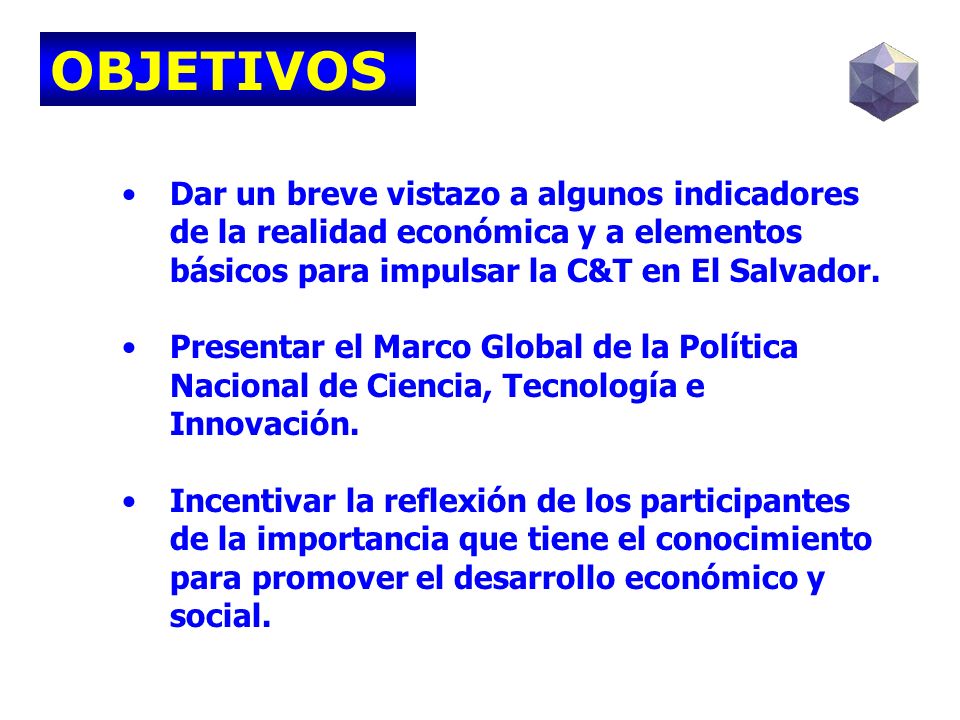 OBJETIVOS

• Dar un breve vistazo a algunos indicadores de la realidad económica y a elementos básicos para impulsar la C&T en El Salvador.

• Presentar el Marco Global de la Política Nacional de Ciencia, Tecnología e Innovación.

• Incentivar la reflexión de los participantes de la importancia que tiene el conocimiento para promover el desarrollo económico y social.